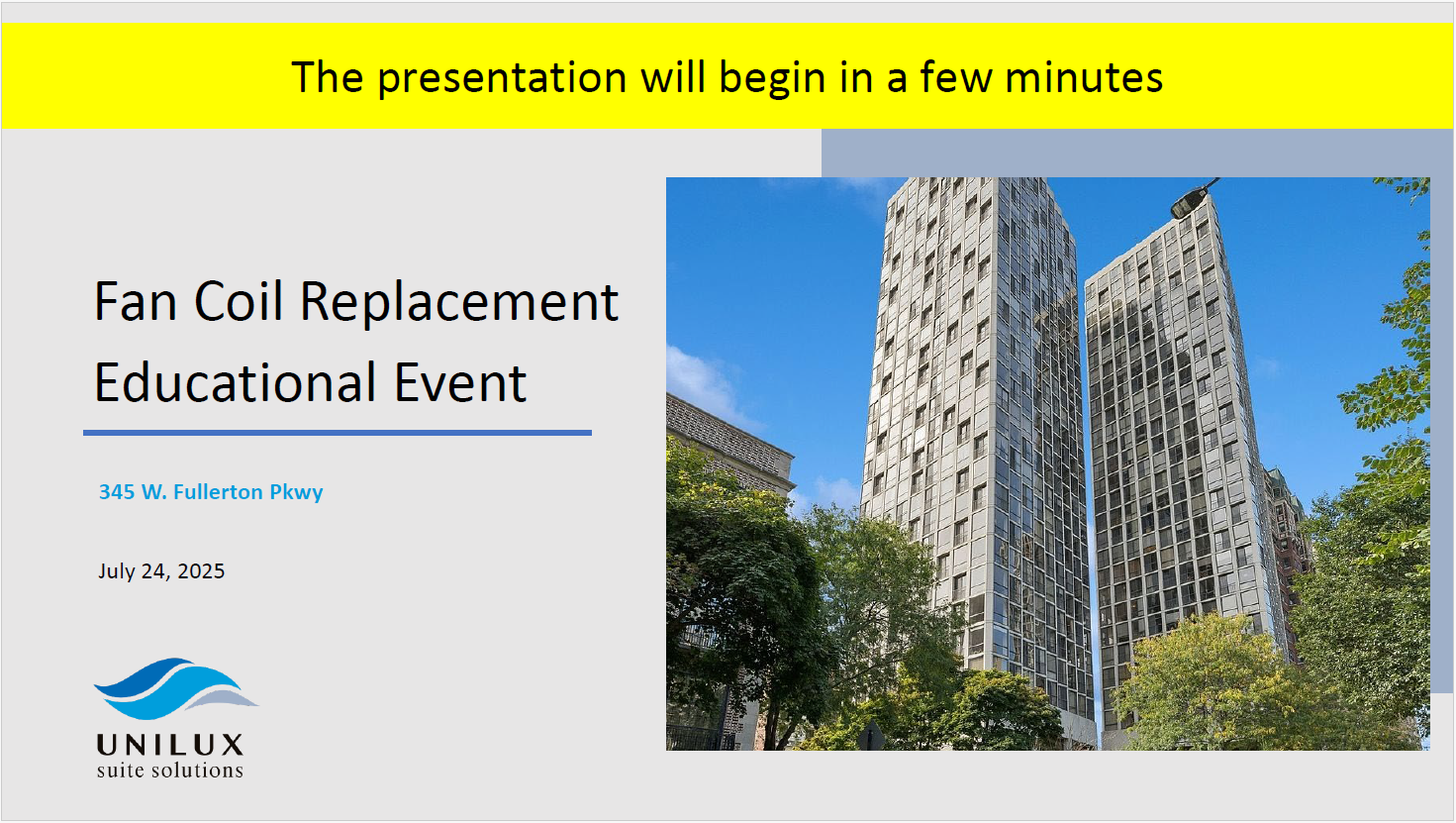 The presentation will begin in a few minutes

Fan Coil Replacement Educational Event

345 W. Fullerton Pkwy

July 24, 2025

UNILUX
suite solutions